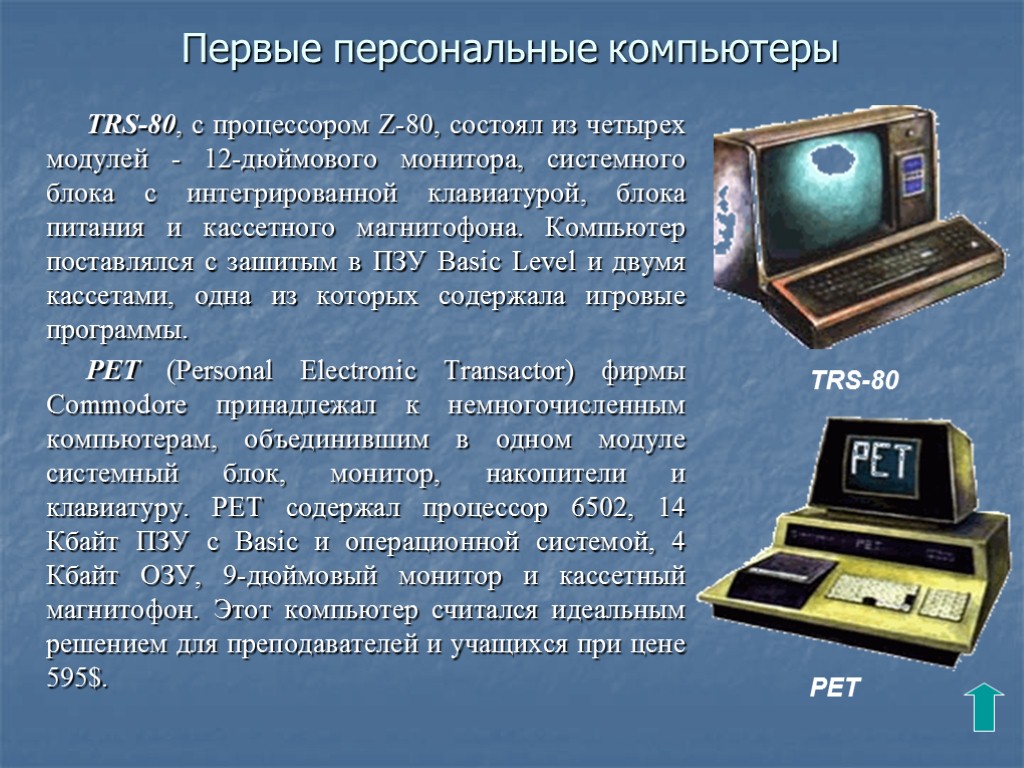 Первые персональные компьютеры

TRS-80, с процессором Z-80, состоял из четырех модулей - 12-дюймового монитора, системного блока с интегрированной клавиатурой, блока питания и кассетного магнитофона. Компьютер поставлялся с зашитым в ПЗУ Basic Level и двумя кассетами, одна из которых содержала игровые программы.

PET (Personal Electronic Transactor) фирмы Commodore принадлежал к немногочисленным компьютерам, объединившим в одном модуле системный блок, монитор, накопители и клавиатуру. PET содержал процессор 6502, 14 Кбайт ПЗУ с Basic и операционной системой, 4 Кбайт ОЗУ, 9-дюймовый монитор и кассетный магнитофон. Этот компьютер считался идеальным решением для преподавателей и учащихся при цене 595$.

TRS-80

PET

PET